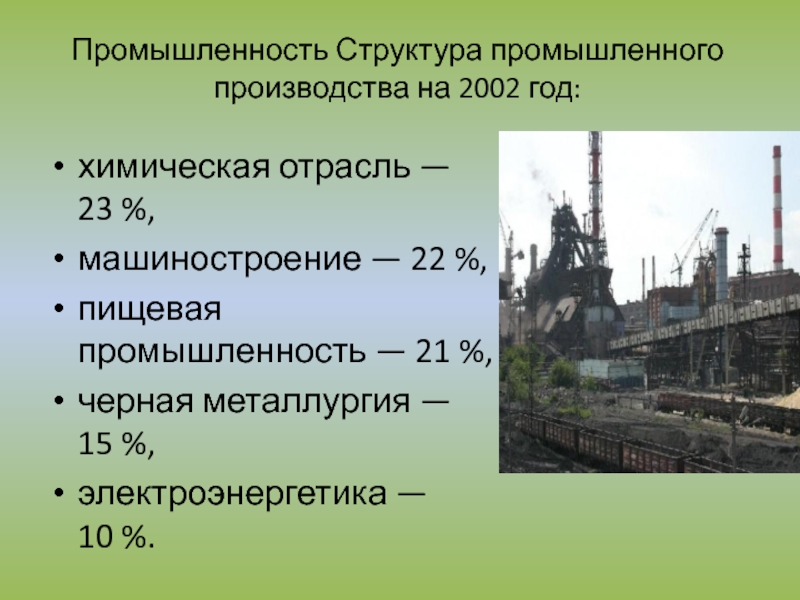 Промышленность Структура промышленного производства на 2002 год:

• химическая отрасль — 23 %,
• машиностроение — 22 %,
• пищевая промышленность — 21 %,
• черная металлургия — 15 %,
• электроэнергетика — 10 %.